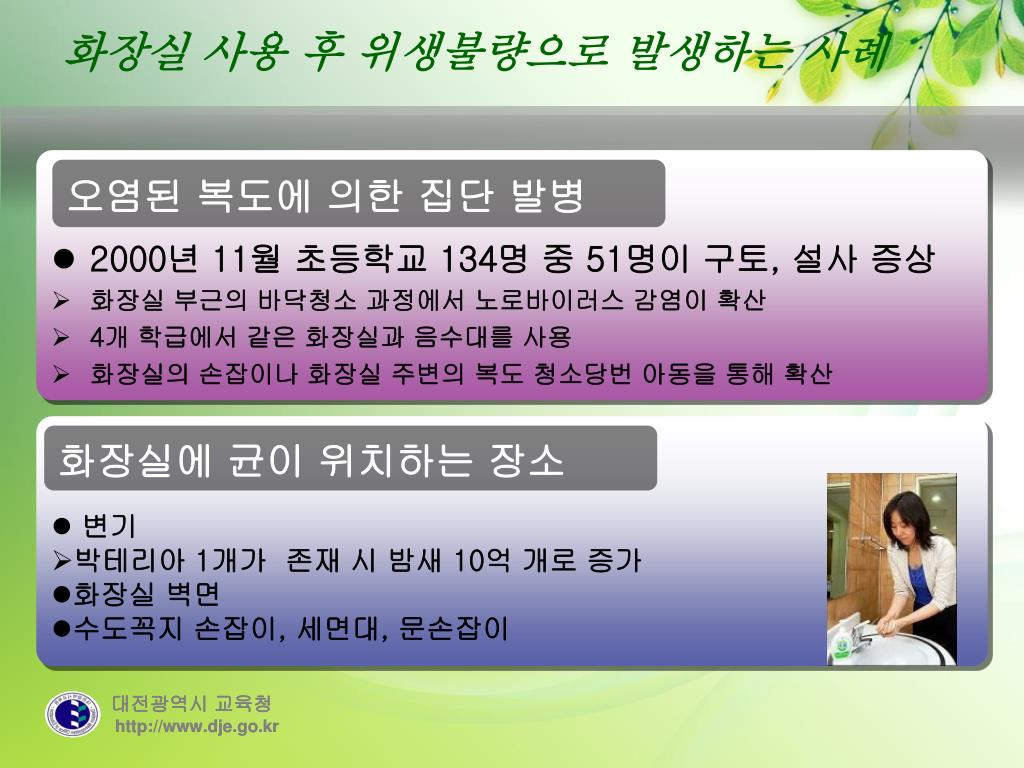 화장실 사용 후 위생불량으로 발생하는 사례

오염된 복도에 의한 집단 발병

● 2000년 11월 초등학교 134명 중 51명이 구토, 설사 증상
➢ 화장실 부근의 바닥청소 과정에서 노로바이러스 감염이 확산
➢ 4개 학급에서 같은 화장실과 음수대를 사용
➢ 화장실의 손잡이나 화장실 주변의 복도 청소당번 아동을 통해 확산

화장실에 균이 위치하는 장소

● 변기
➢박테리아 1개가 존재 시 밤새 10억 개로 증가
●화장실 벽면
●수도꼭지 손잡이, 세면대, 문손잡이

대전광역시 교육청
http://www.dje.go.kr